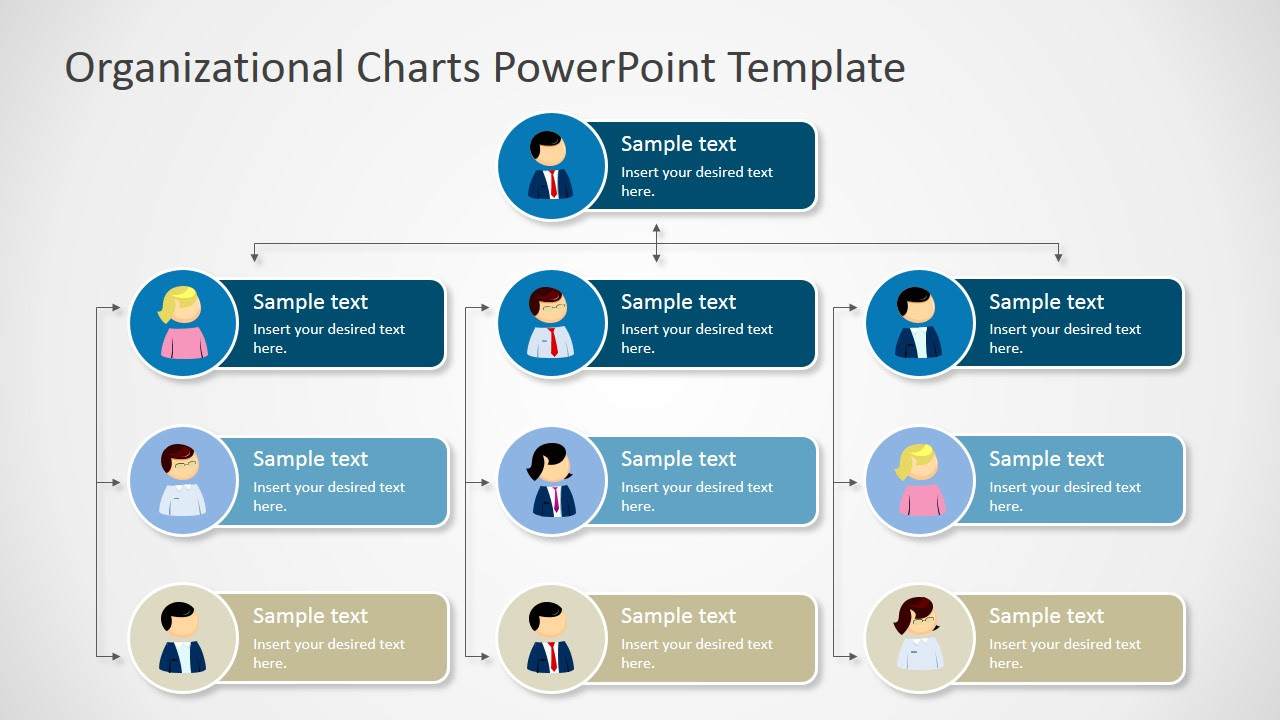 Organizational Charts PowerPoint Template

Sample text
Insert your desired text here.

Sample text
Insert your desired text here.

Sample text
Insert your desired text here.

Sample text
Insert your desired text here.

Sample text
Insert your desired text here.

Sample text
Insert your desired text here.

Sample text
Insert your desired text here.

Sample text
Insert your desired text here.

Sample text
Insert your desired text here.

Sample text
Insert your desired text here.